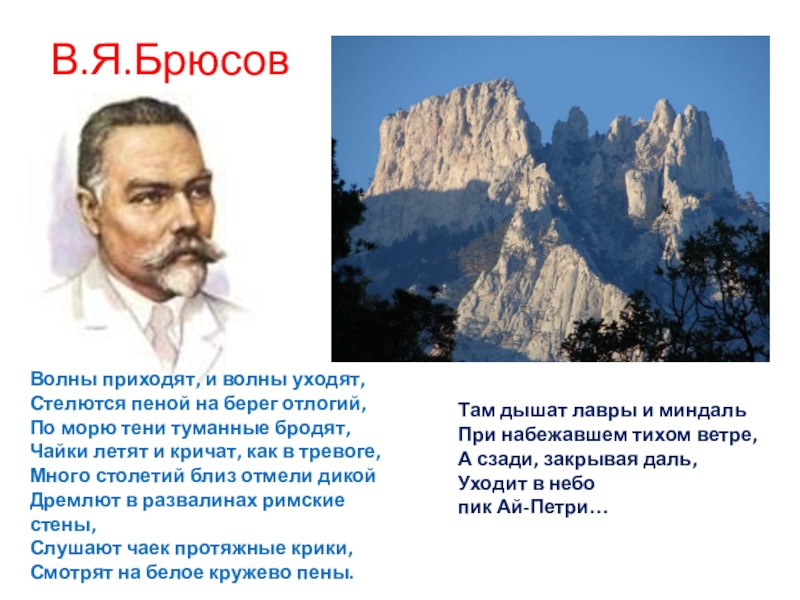 В.Я.Брюсов

Волны приходят, и волны уходят,
Стелются пеной на берег отлогий,
По морю тени туманные бродят,
Чайки летят и кричат, как в тревоге,
Много столетий близ отмели дикой
Дремлют в развалинах римские стены,
Слушают чаек протяжные крики,
Смотрят на белое кружево пены.

Там дышат лавры и миндаль
При набежавшем тихом ветре,
А сзади, закрывая даль,
Уходит в небо
пик Ай-Петри…